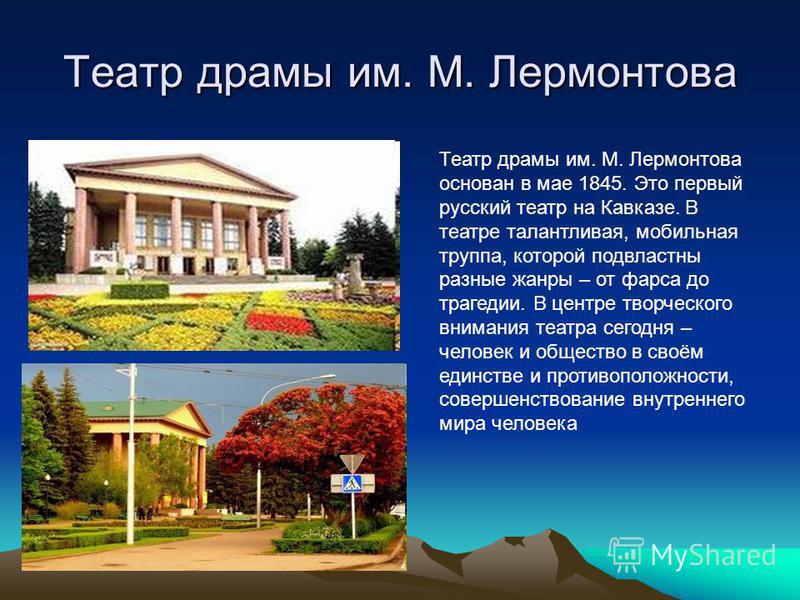 Театр драмы им. М. Лермонтова

Театр драмы им. М. Лермонтова основан в мае 1845. Это первый русский театр на Кавказе. В театре талантливая, мобильная труппа, которой подвластны разные жанры – от фарса до трагедии. В центре творческого внимания театра сегодня – человек и общество в своём единстве и противоположности, совершенствование внутреннего мира человека

MyShared